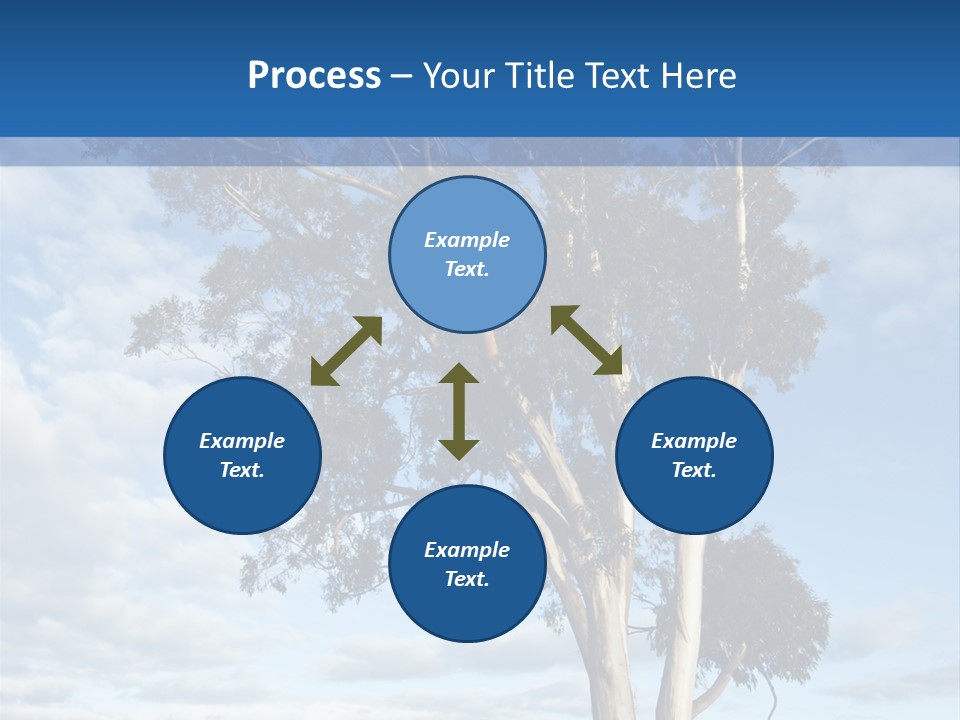 Process – Your Title Text Here

Example Text.

Example Text.

Example Text.

Example Text.